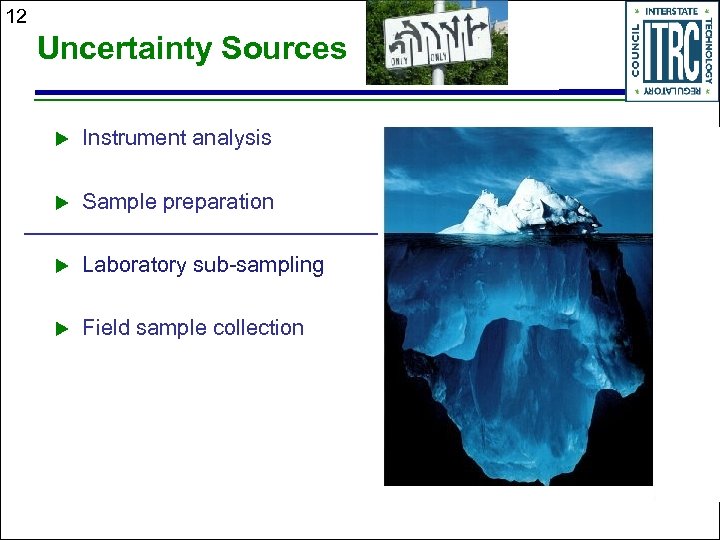 12

Uncertainty Sources

ONLY ONLY

INTERSTATE TECHNOLOGY REGULATORY COUNCIL ITRC

Instrument analysis

Sample preparation

Laboratory sub-sampling

Field sample collection